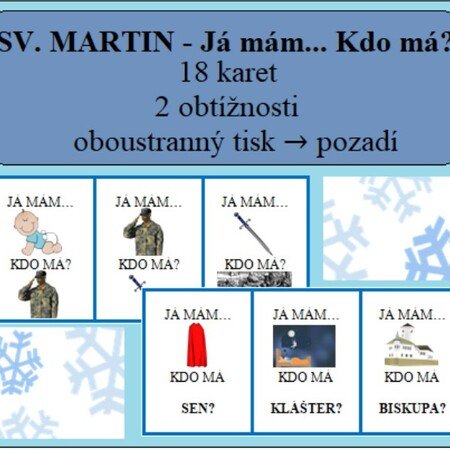 SV. MARTIN - Já mám... Kdo má?
18 karet
2 obtížnosti
oboustranný tisk → pozadí

JÁ MÁM...
KDO MÁ?

JÁ MÁM...
KDO MÁ?

JÁ MÁM...
KDO MÁ?

JÁ MÁM...
KDO MÁ
SEN?

JÁ MÁM...
KDO MÁ
KLÁŠTER?

JÁ MÁM...
KDO MÁ
BISKUPA?